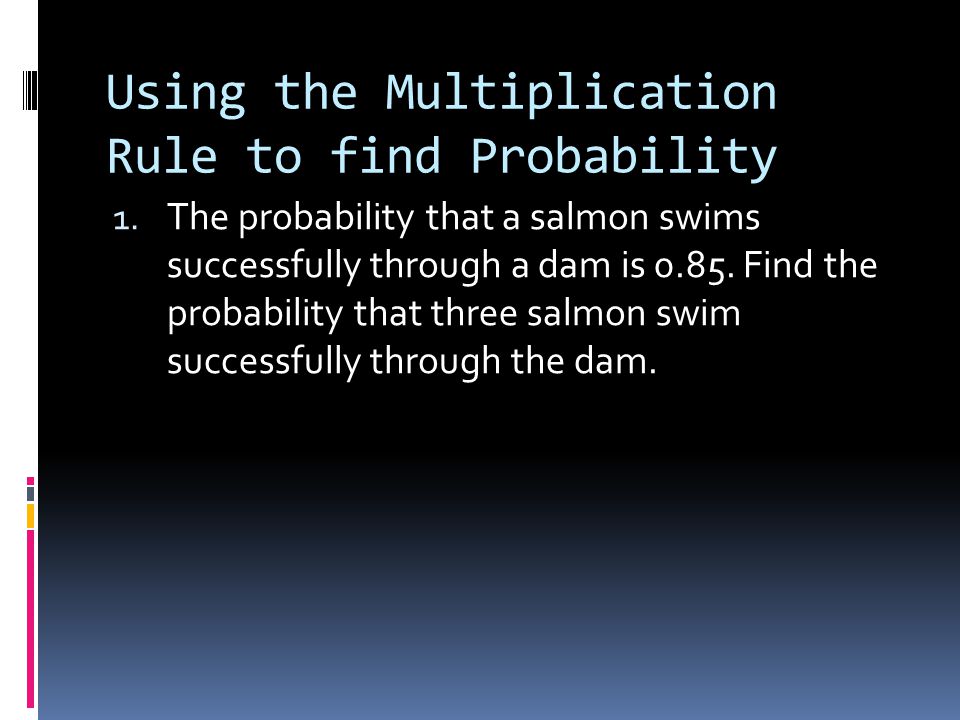 Using the Multiplication Rule to find Probability

1. The probability that a salmon swims successfully through a dam is 0.85. Find the probability that three salmon swim successfully through the dam.